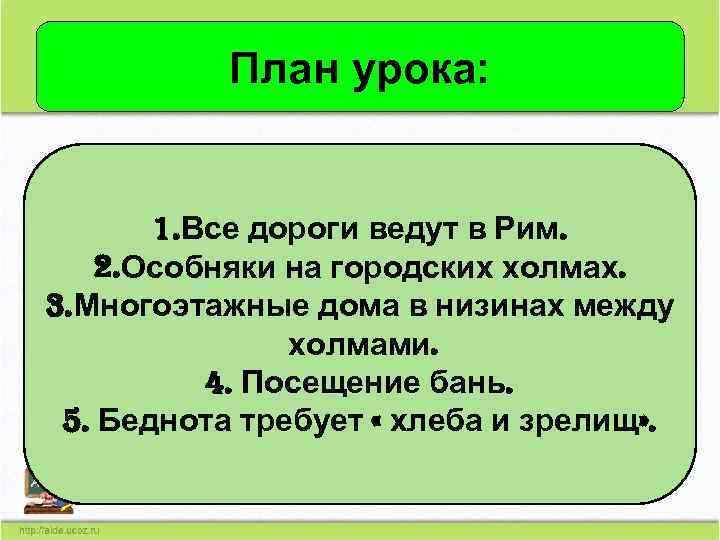 План урока:

1.Все дороги ведут в Рим.
2.Особняки на городских холмах.
3.Многоэтажные дома в низинах между холмами.
4. Посещение бань.
5. Беднота требует « хлеба и зрелищ».

http://aida.ucoz.ru